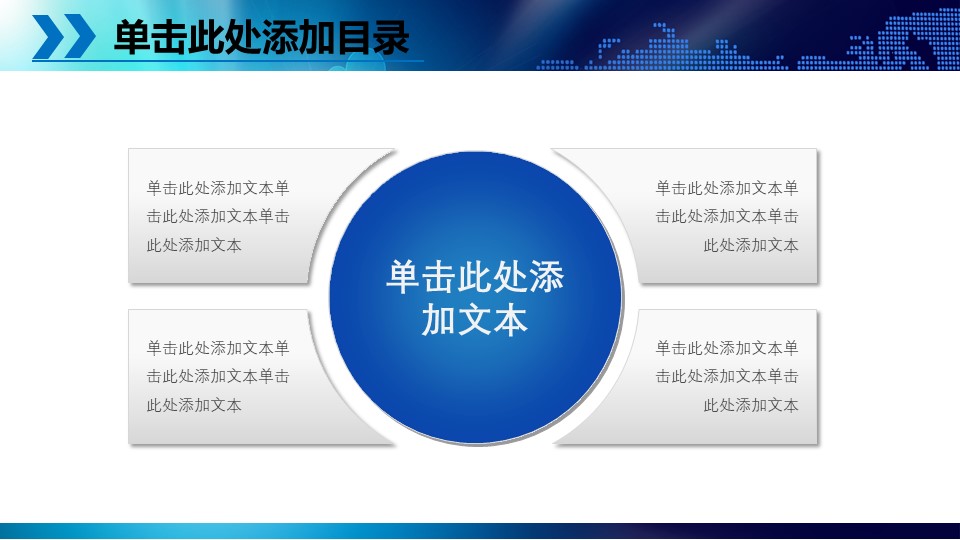 单击此处添加目录

单击此处添加文本单击此处添加文本单击此处添加文本

单击此处添加文本单击此处添加文本单击此处添加文本

单击此处添加文本

单击此处添加文本单击此处添加文本单击此处添加文本

单击此处添加文本单击此处添加文本单击此处添加文本